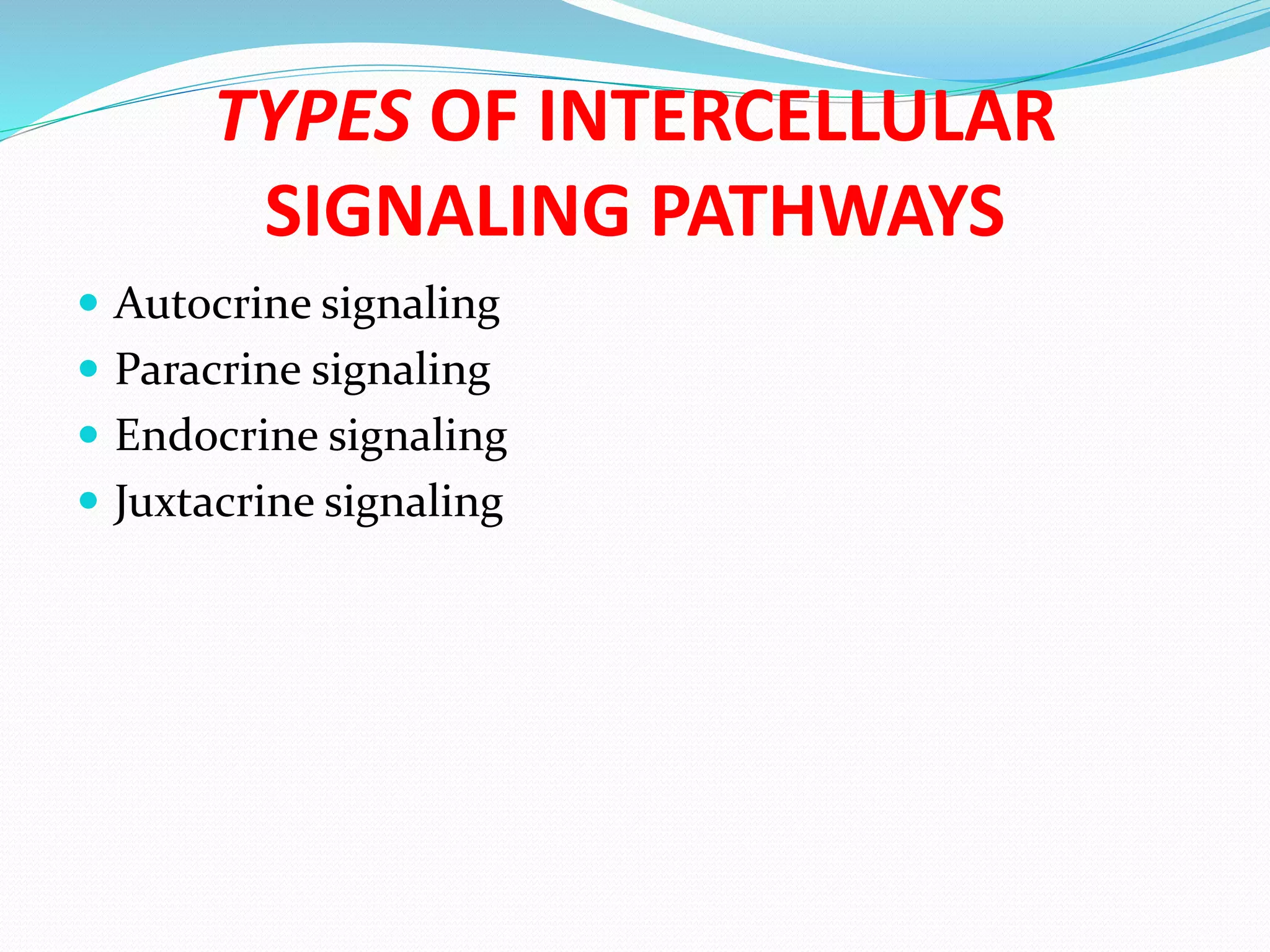 TYPES OF INTERCELLULAR SIGNALING PATHWAYS

- Autocrine signaling
- Paracrine signaling
- Endocrine signaling
- Juxtacrine signaling